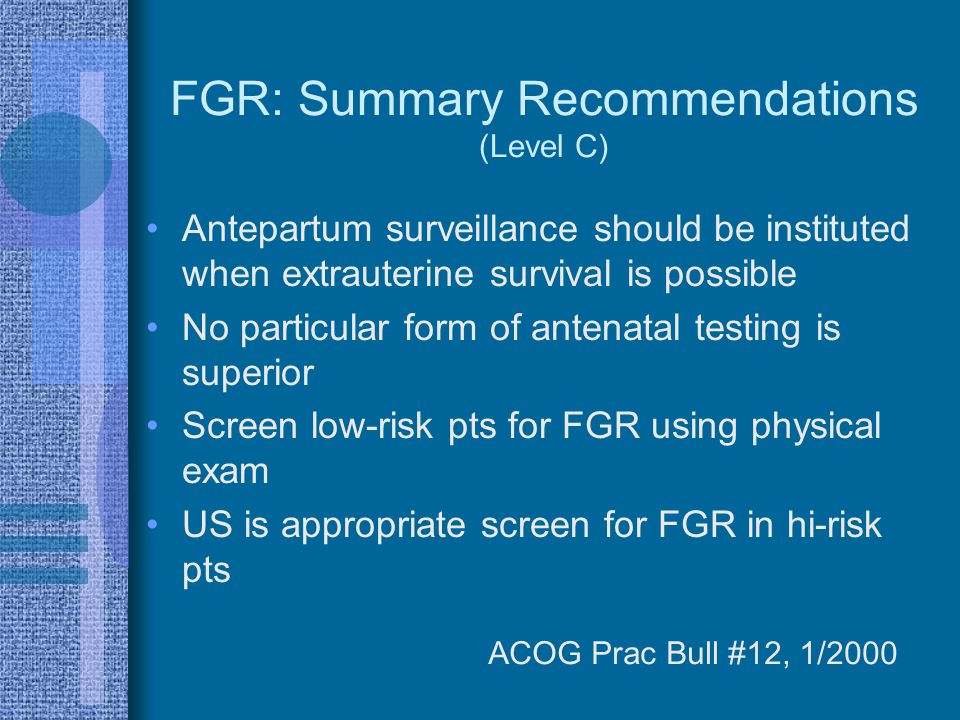 FGR: Summary Recommendations
(Level C)

• Antepartum surveillance should be instituted when extrauterine survival is possible
• No particular form of antenatal testing is superior
• Screen low-risk pts for FGR using physical exam
• US is appropriate screen for FGR in hi-risk pts

ACOG Prac Bull #12, 1/2000